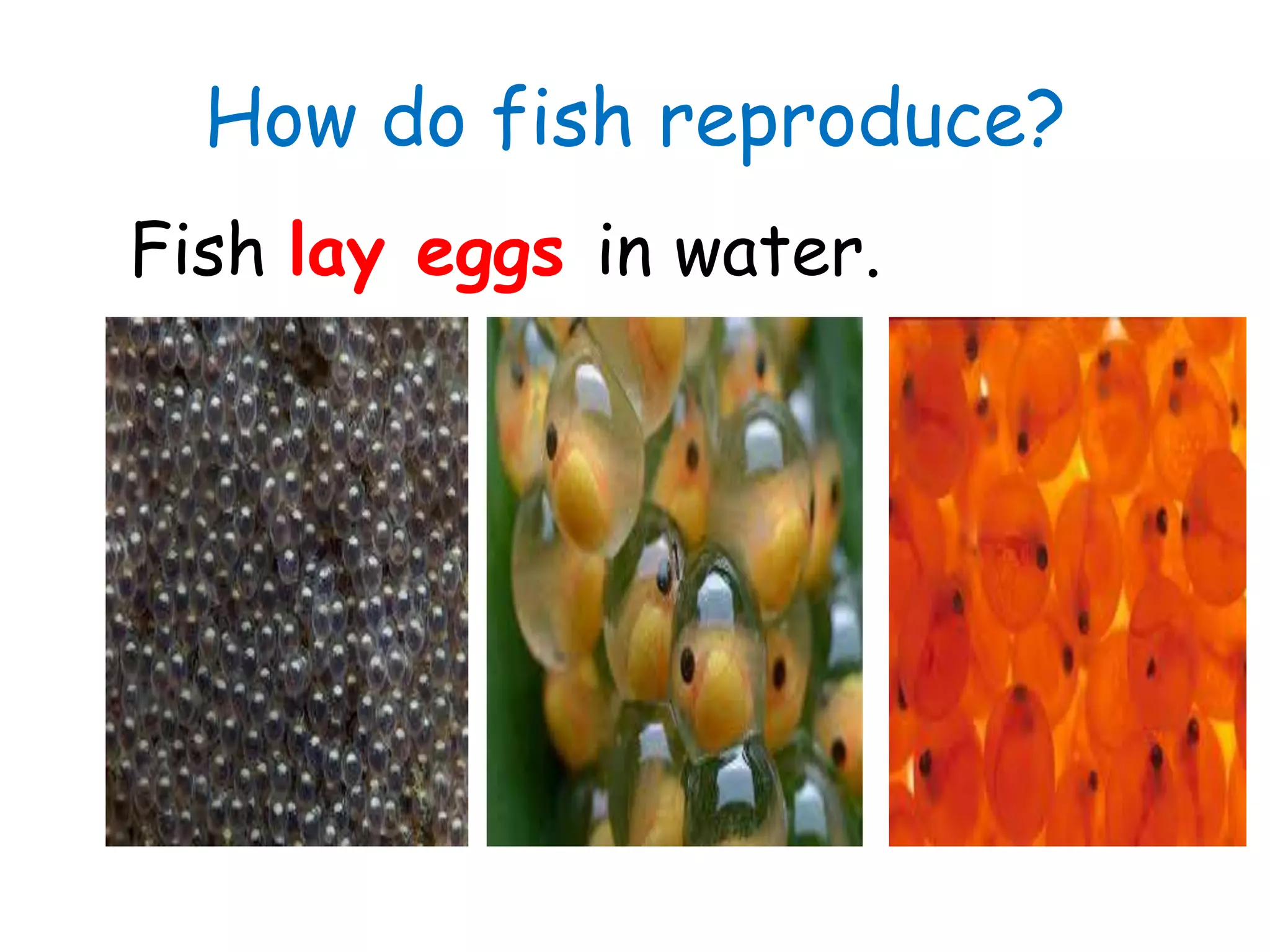 How do fish reproduce?

Fish lay eggs in water.